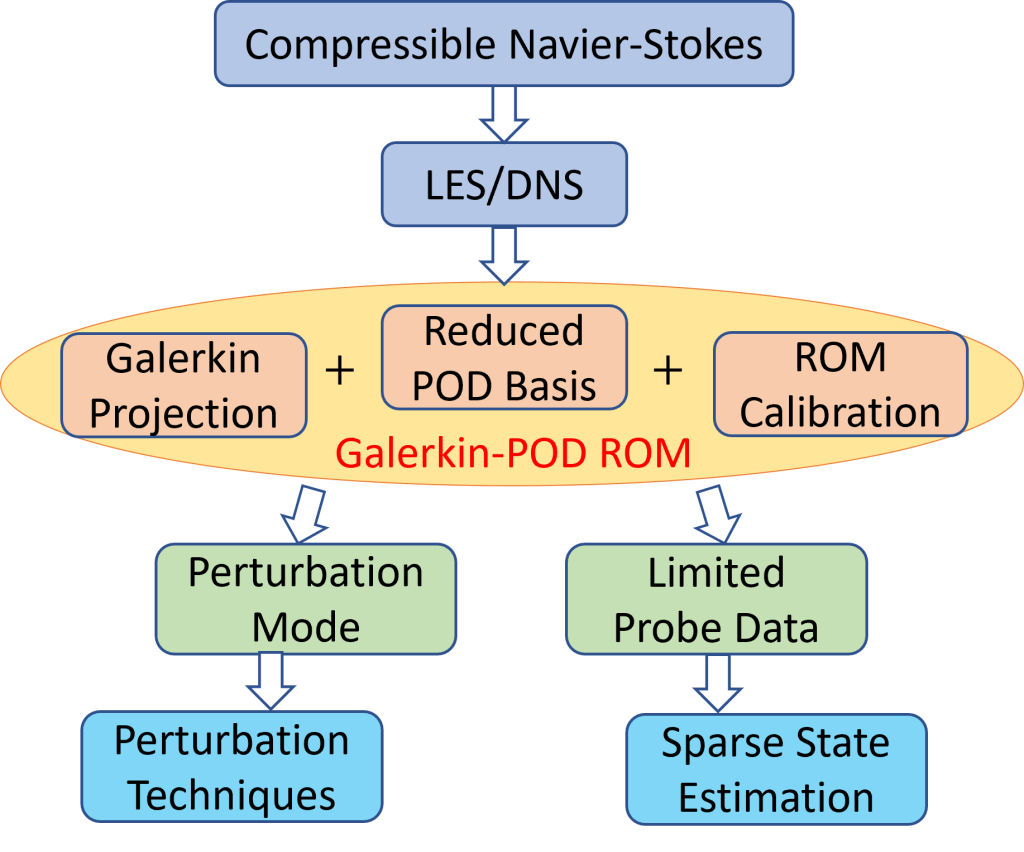 Compressible Navier-Stokes

LES/DNS

Galerkin Projection + Reduced POD Basis + ROM Calibration

Galerkin-POD ROM

Perturbation Mode

Limited Probe Data

Perturbation Techniques

Sparse State Estimation